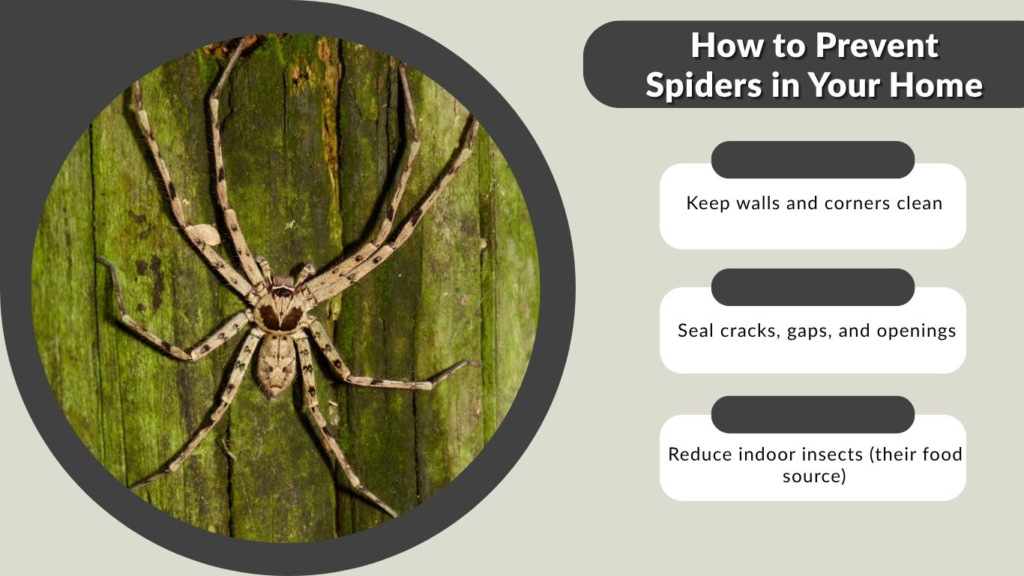 How to Prevent Spiders in Your Home

Keep walls and corners clean

Seal cracks, gaps, and openings

Reduce indoor insects (their food source)